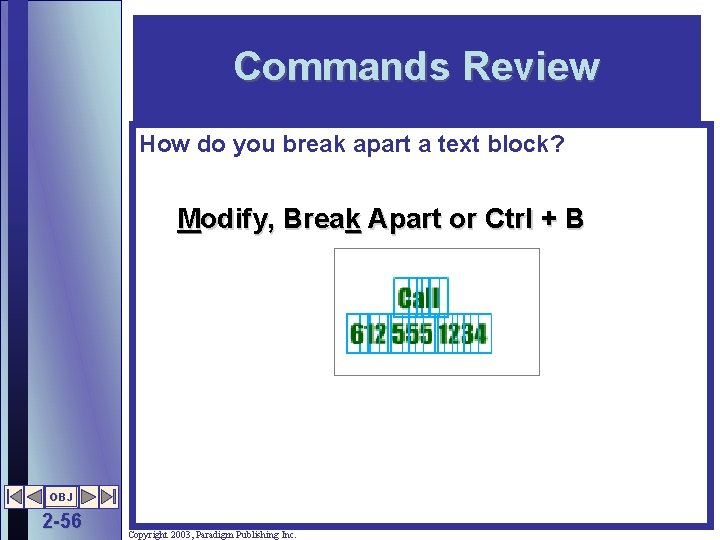 Commands Review

How do you break apart a text block?

Modify, Break Apart or Ctrl + B

Call
612 555 1234

OBJ

2-56

Copyright 2003, Paradigm Publishing Inc.